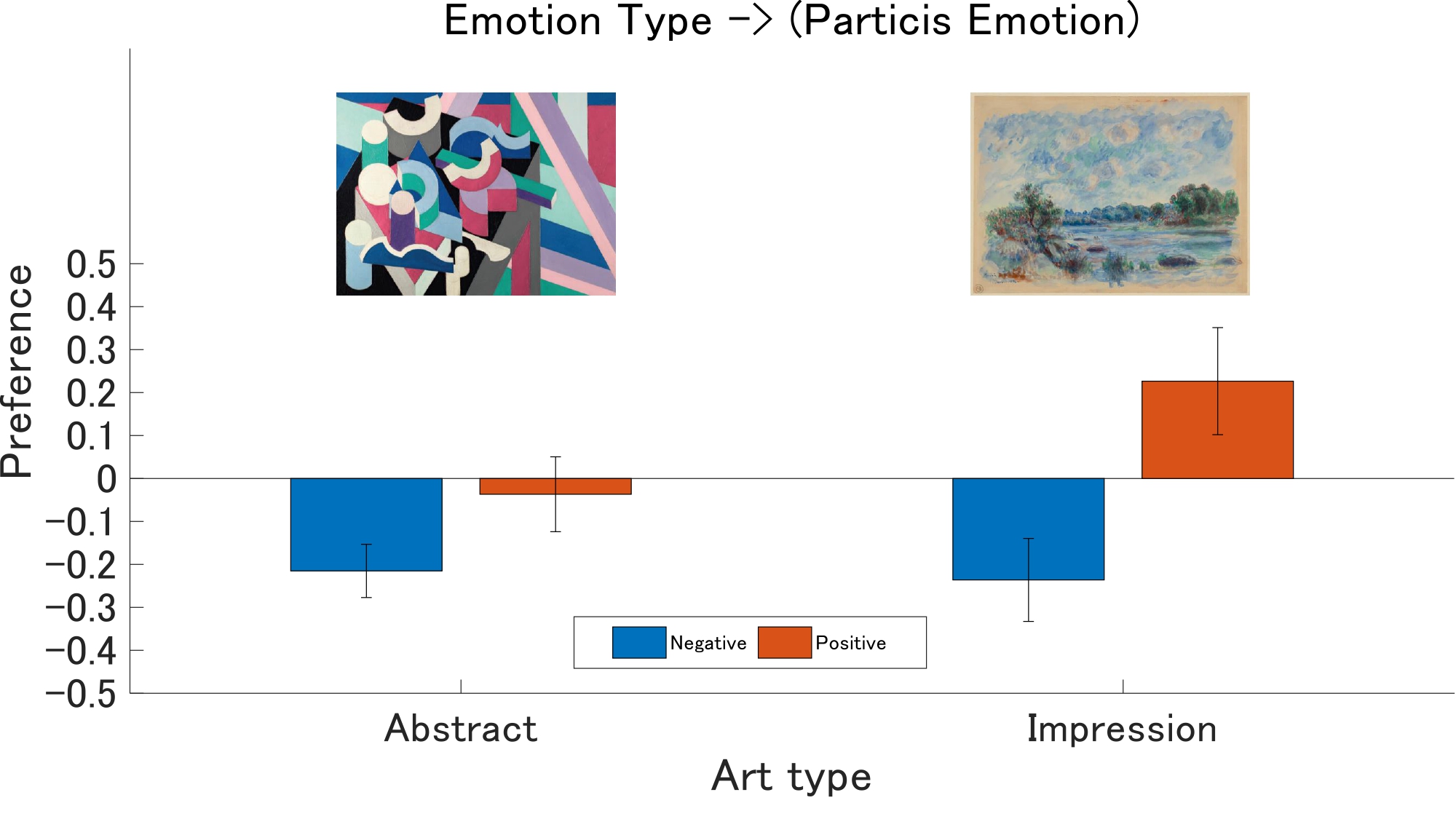 Emotion Type -> (Particis Emotion)

Preference

0.5
0.4
0.3
0.2
0.1
0
−0.1
−0.2
−0.3
−0.4
−0.5

Negative
Positive

Abstract
Impression

Art type